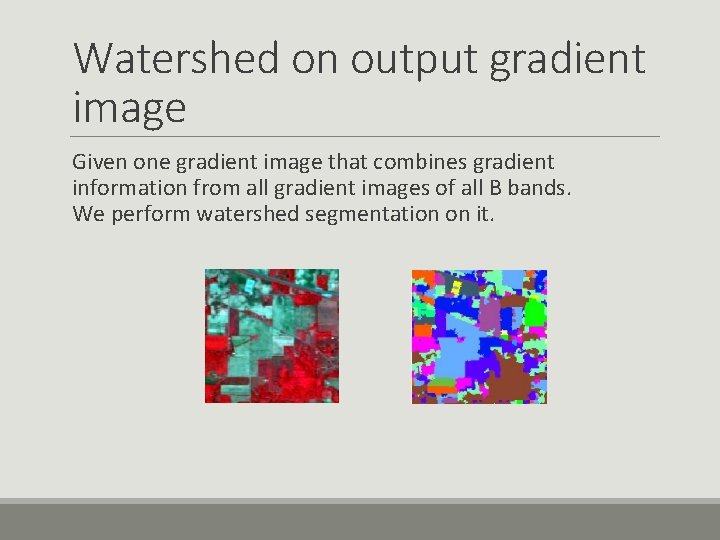 Watershed on output gradient image

Given one gradient image that combines gradient information from all gradient images of all B bands. We perform watershed segmentation on it.